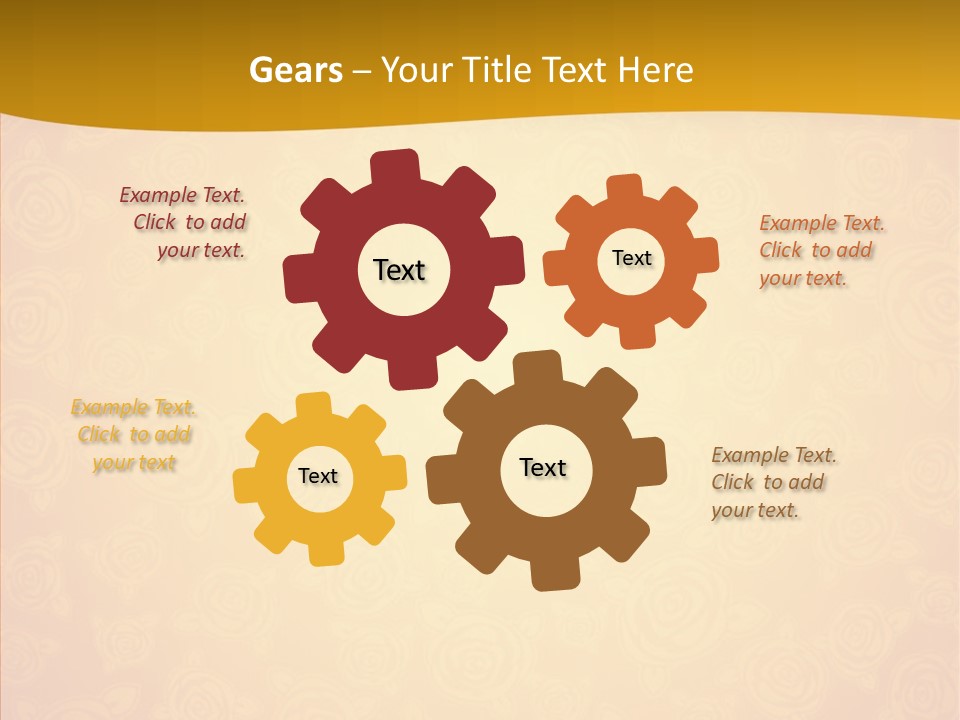 Gears – Your Title Text Here

Example Text. Click to add your text.

Text

Text

Example Text. Click to add your text.

Example Text. Click to add your text

Text

Text

Example Text. Click to add your text.